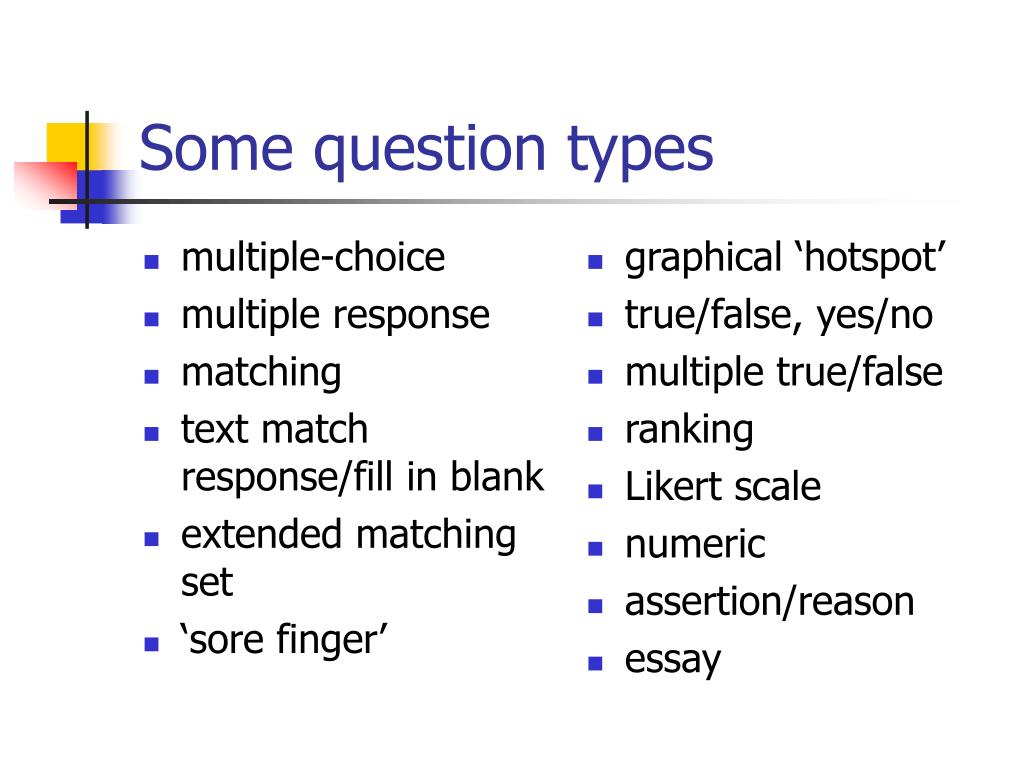 Some question types

- multiple-choice
- multiple response
- matching
- text match response/fill in blank
- extended matching set
- ‘sore finger’

- graphical ‘hotspot’
- true/false, yes/no
- multiple true/false
- ranking
- Likert scale
- numeric
- assertion/reason
- essay